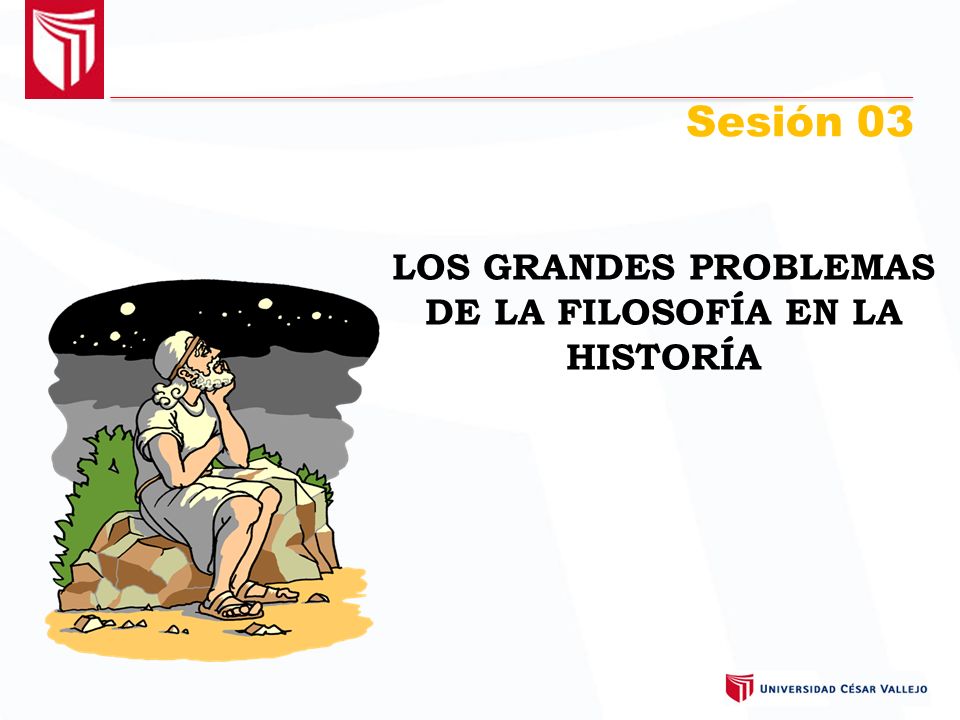 Sesión 03

LOS GRANDES PROBLEMAS DE LA FILOSOFÍA EN LA HISTORÍA

UNIVERSIDAD CÉSAR VALLEJO